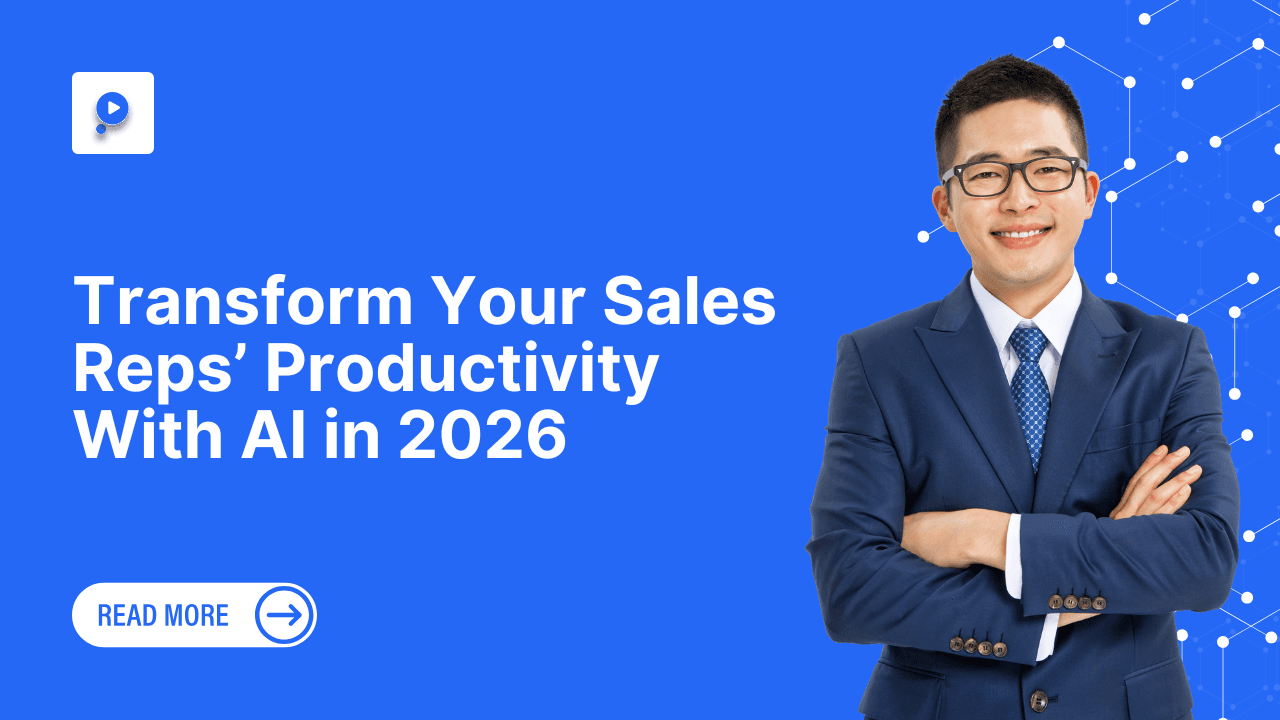 Transform Your Sales Reps’ Productivity With AI in 2026

READ MORE